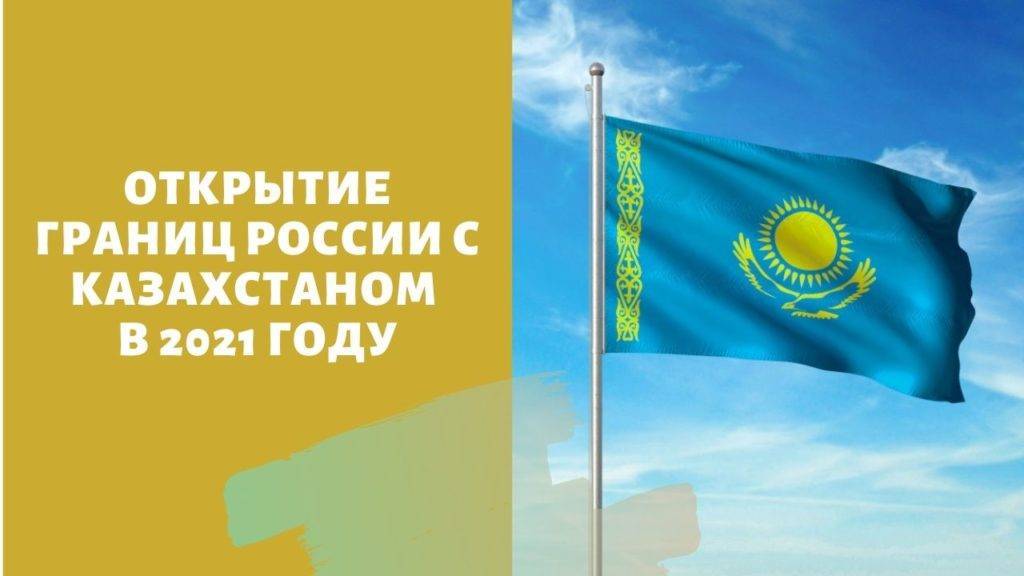 ОТКРЫТИЕ ГРАНИЦ РОССИИ С КАЗАХСТАНОМ В 2021 ГОДУ